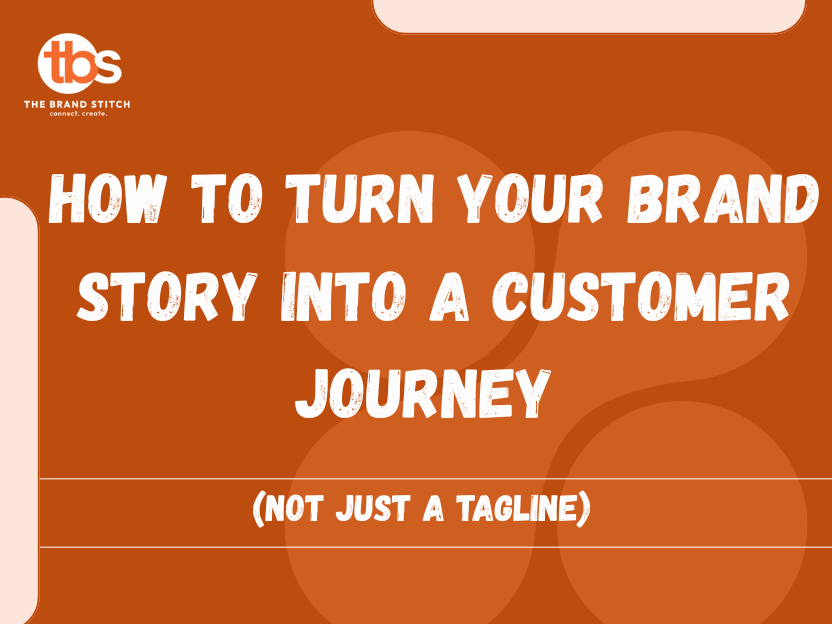 tbs
THE BRAND STITCH
connect. create.

HOW TO TURN YOUR BRAND STORY INTO A CUSTOMER JOURNEY

(NOT JUST A TAGLINE)